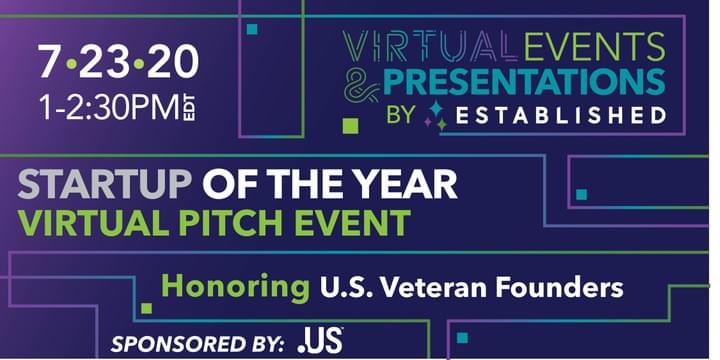 7•23•20
1-2:30PM EDT

VIRTUAL EVENTS
& PRESENTATIONS
BY ESTABLISHED

STARTUP OF THE YEAR
VIRTUAL PITCH EVENT

Honoring U.S. Veteran Founders

SPONSORED BY: .US